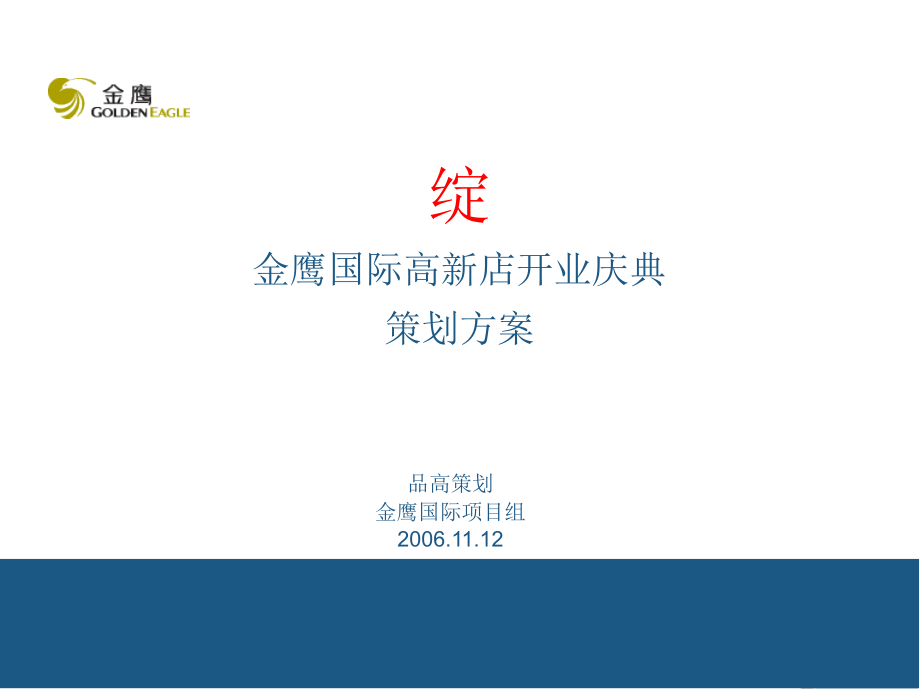 金鹰
GOLDEN EAGLE

绽

金鹰国际高新店开业庆典
策划方案

品高策划
金鹰国际项目组
2006.11.12